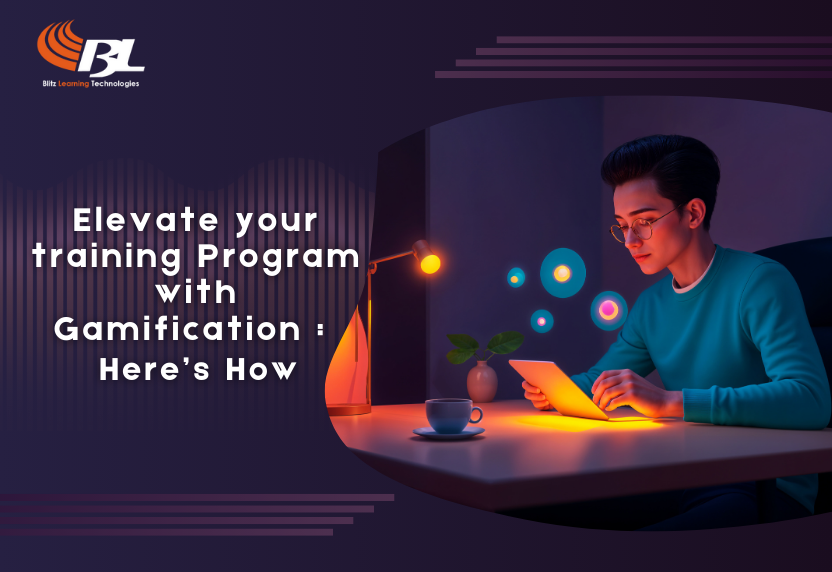 BL
Blitz Learning Technologies

Elevate your training Program with Gamification : Here's How